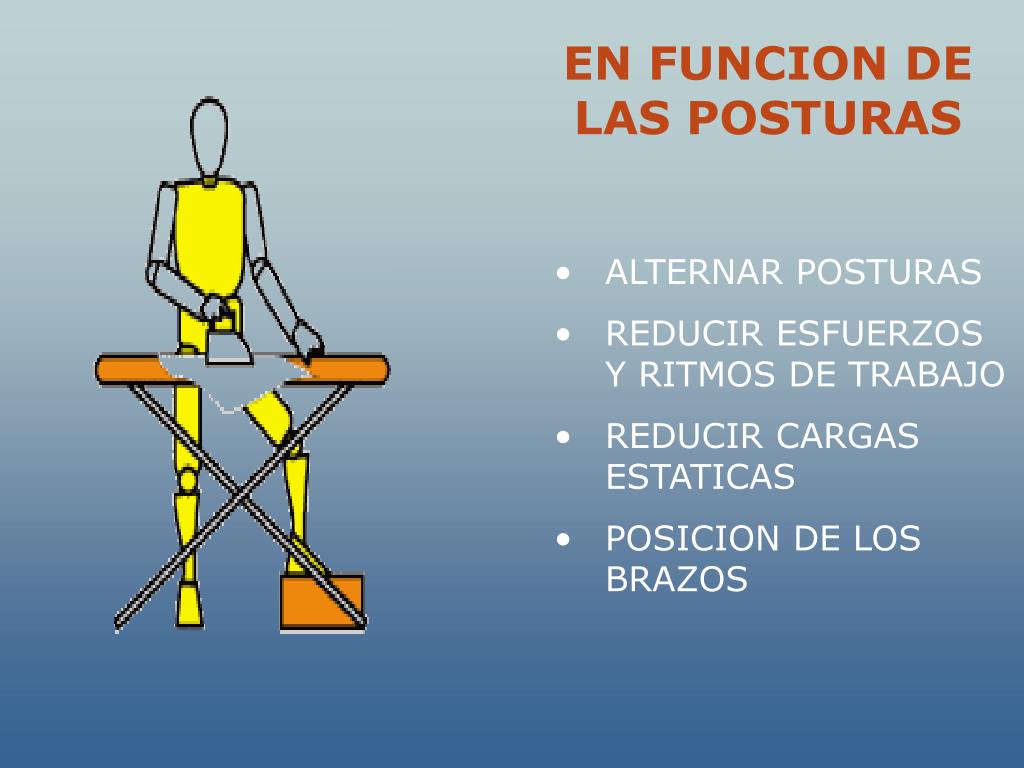 EN FUNCION DE LAS POSTURAS

• ALTERNAR POSTURAS
• REDUCIR ESFUERZOS Y RITMOS DE TRABAJO
• REDUCIR CARGAS ESTATICAS
• POSICION DE LOS BRAZOS